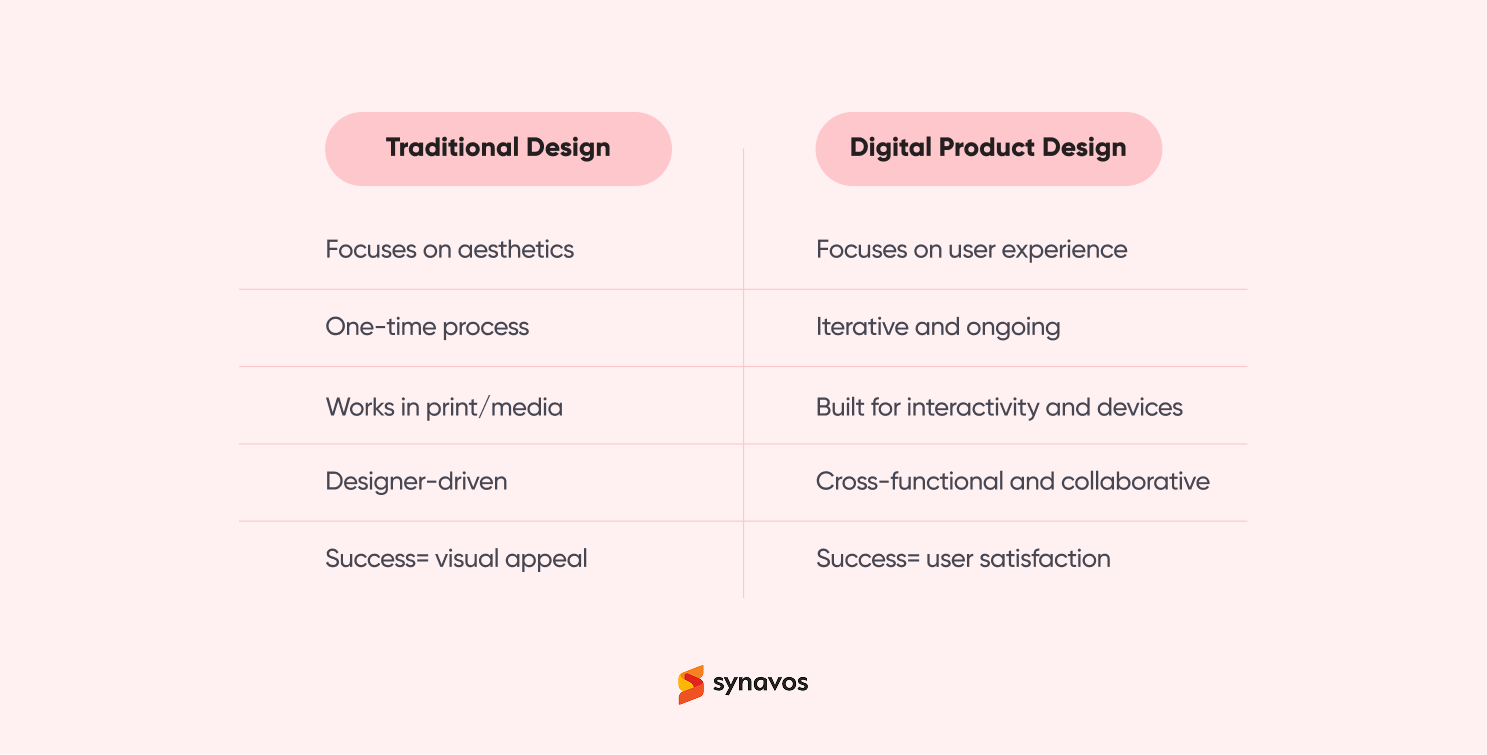 | Traditional Design | Digital Product Design |
|---|---|
| Focuses on aesthetics | Focuses on user experience |
| One-time process | Iterative and ongoing |
| Works in print/media | Built for interactivity and devices |
| Designer-driven | Cross-functional and collaborative |
| Success= visual appeal | Success= user satisfaction |

synavos